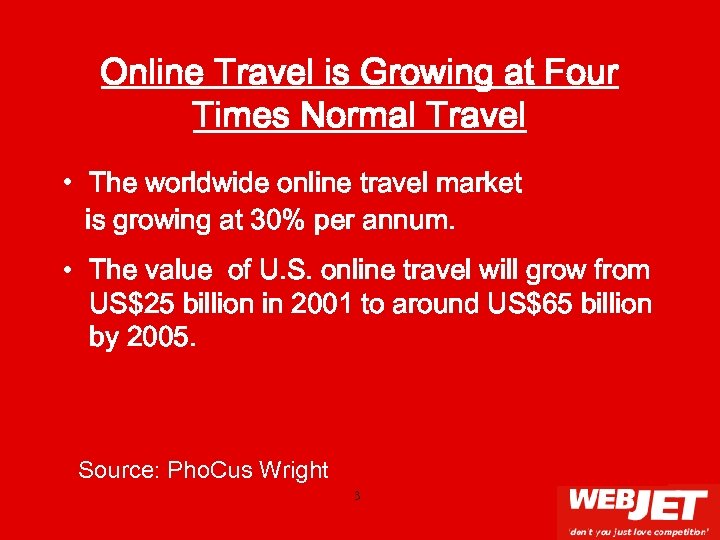 Online Travel is Growing at Four Times Normal Travel

• The worldwide online travel market is growing at 30% per annum.

• The value  of U.S. online travel will grow from US$25 billion in 2001 to around US$65 billion by 2005.

Source: PhoCus Wright

3

WEBJET

'don't you just love competition'